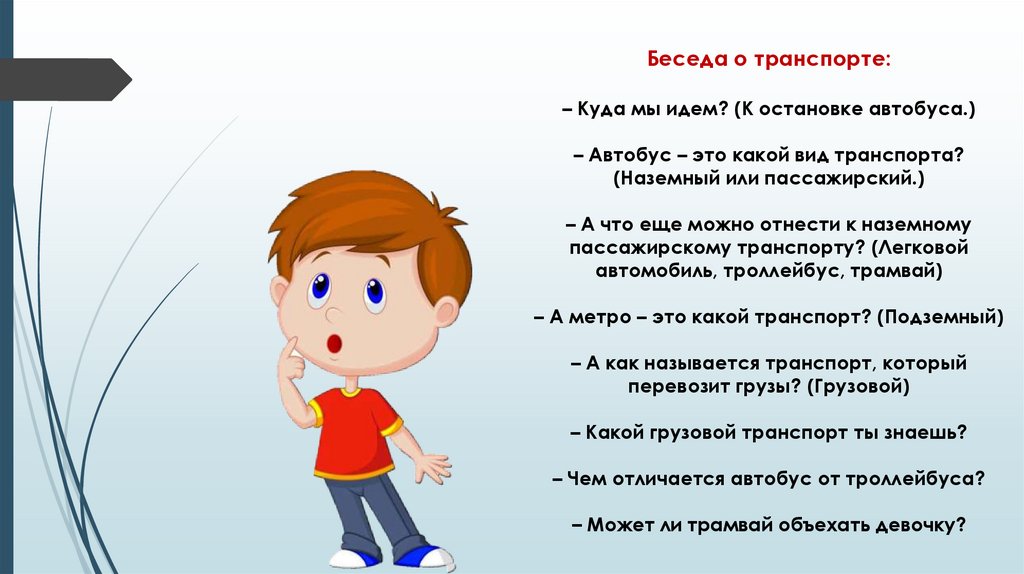 Беседа о транспорте:

– Куда мы идем? (К остановке автобуса.)

– Автобус – это какой вид транспорта? (Наземный или пассажирский.)

– А что еще можно отнести к наземному пассажирскому транспорту? (Легковой автомобиль, троллейбус, трамвай)

– А метро – это какой транспорт? (Подземный)

– А как называется транспорт, который перевозит грузы? (Грузовой)

– Какой грузовой транспорт ты знаешь?

– Чем отличается автобус от троллейбуса?

– Может ли трамвай объехать девочку?